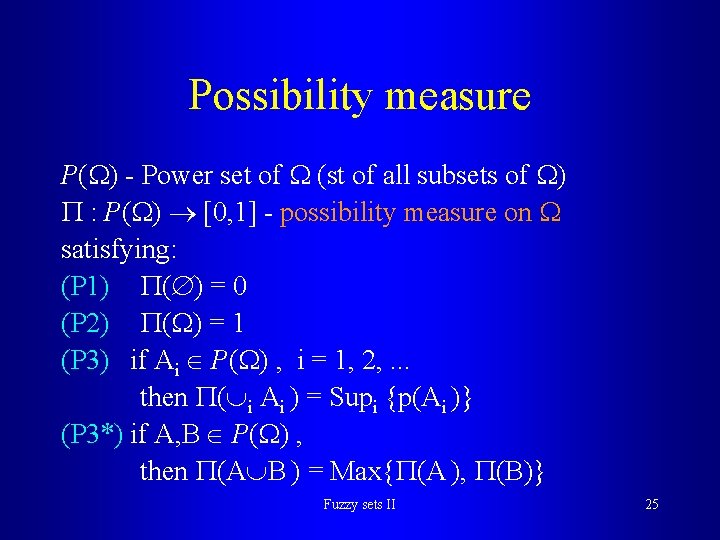 Possibility measure

$P(\Omega)$ - Power set of $\Omega$ (st of all subsets of $\Omega$)
$\Pi : P(\Omega) \rightarrow [0,1]$ - possibility measure on $\Omega$
satisfying:
(P1) $\Pi(\emptyset) = 0$
(P2) $\Pi(\Omega) = 1$
(P3) if $A_i \in P(\Omega)$ , $i = 1, 2, ...$
then $\Pi(\cup_i A_i) = Sup_i \{p(A_i)\}$
(P3*) if $A,B \in P(\Omega)$ ,
then $\Pi(A \cup B) = Max\{\Pi(A), \Pi(B)\}$

Fuzzy sets II

25